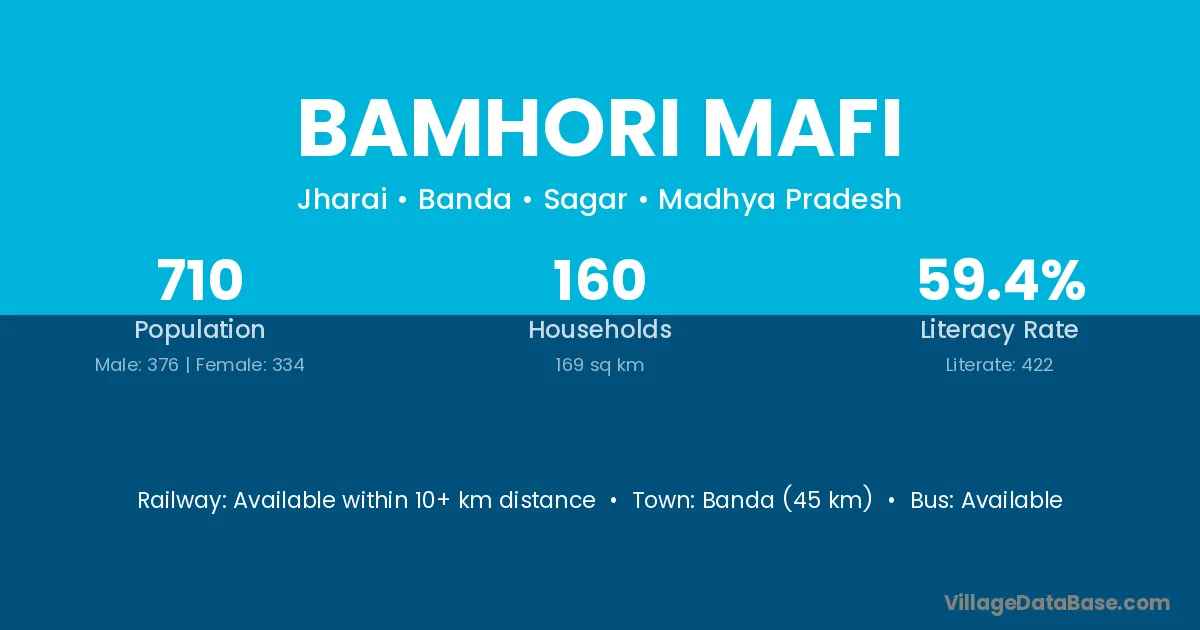 BAMHORI MAFI

Jharai • Banda • Sagar • Madhya Pradesh

710
Population
Male: 376 | Female: 334

160
Households
169 sq km

59.4%
Literacy Rate
Literate: 422

Railway: Available within 10+ km distance • Town: Banda (45 km) • Bus: Available

VillageDataBase.com